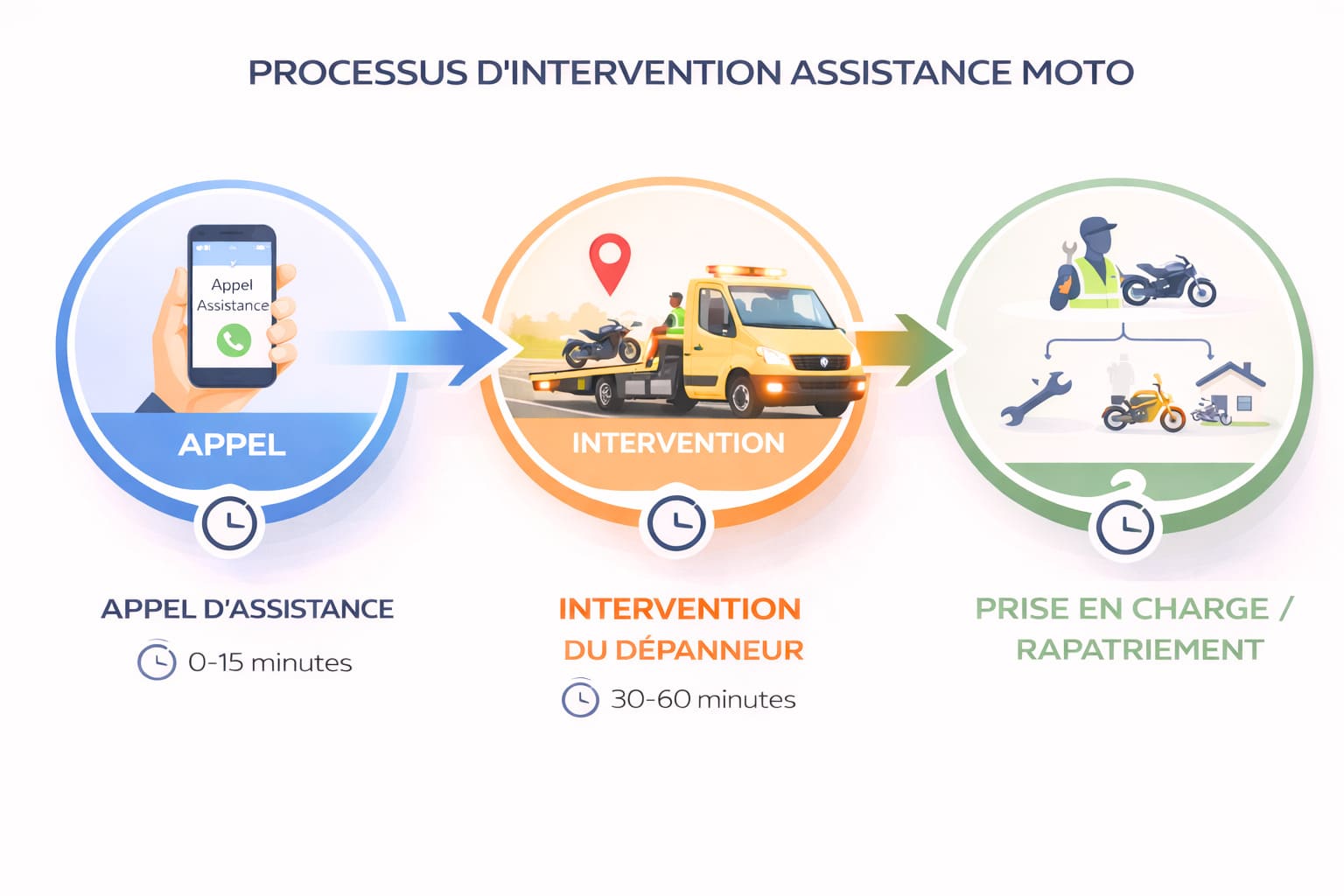 PROCESSUS D'INTERVENTION ASSISTANCE MOTO

Appel Assistance

APPEL

INTERVENTION

APPEL D'ASSISTANCE

0-15 minutes

INTERVENTION DU DÉPANNEUR

30-60 minutes

PRISE EN CHARGE / RAPATRIEMENT